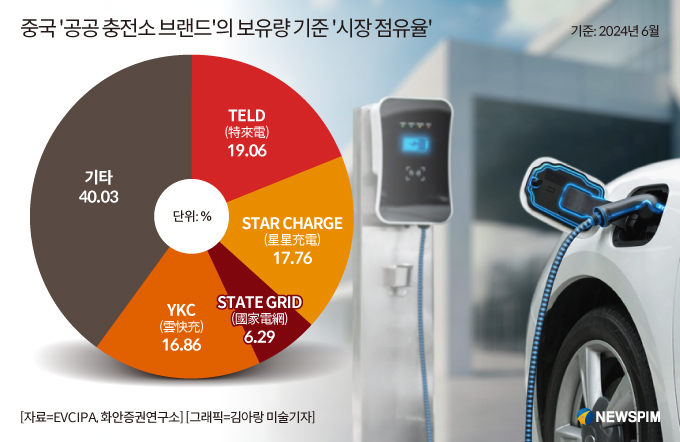 중국 '공공 충전소 브랜드'의 보유량 기준 '시장 점유율'

기준: 2024년 6월

TELD
(特來電)
19.06

STAR CHARGE
(星星充電)
17.76

STATE GRID
(國家電網)
6.29

YKC
(雲快充)
16.86

기타
40.03

단위: %

[자료=EVCIPA, 화안증권연구소] [그래픽=김아랑 미술기자]

NEWSPIM